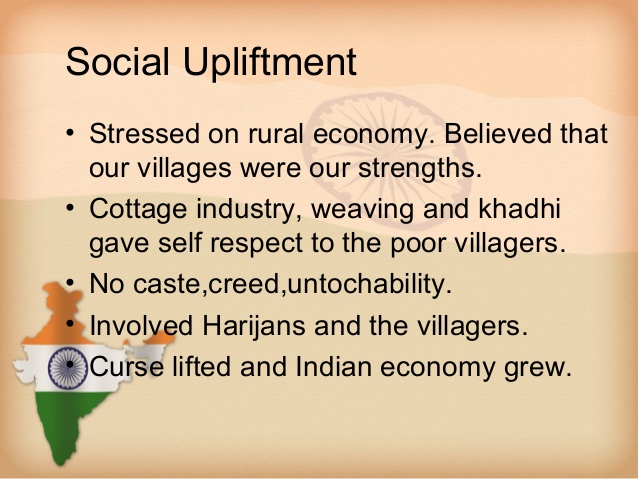 Social Upliftment

• Stressed on rural economy. Believed that our villages were our strengths.
• Cottage industry, weaving and khadhi gave self respect to the poor villagers.
• No caste,creed,untochability.
• Involved Harijans and the villagers.
• Curse lifted and Indian economy grew.